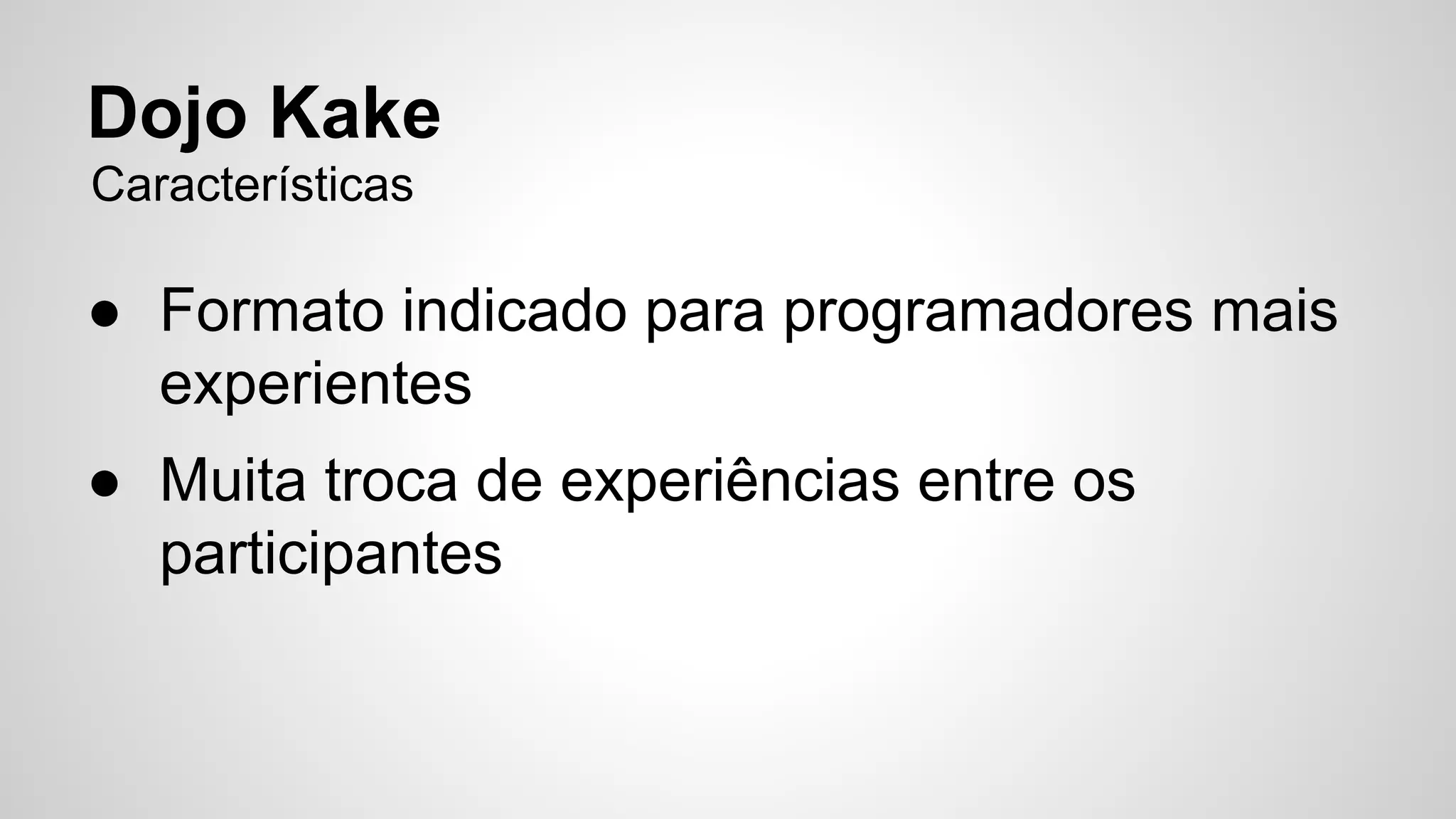 Dojo Kake
Características

● Formato indicado para programadores mais experientes
● Muita troca de experiências entre os participantes